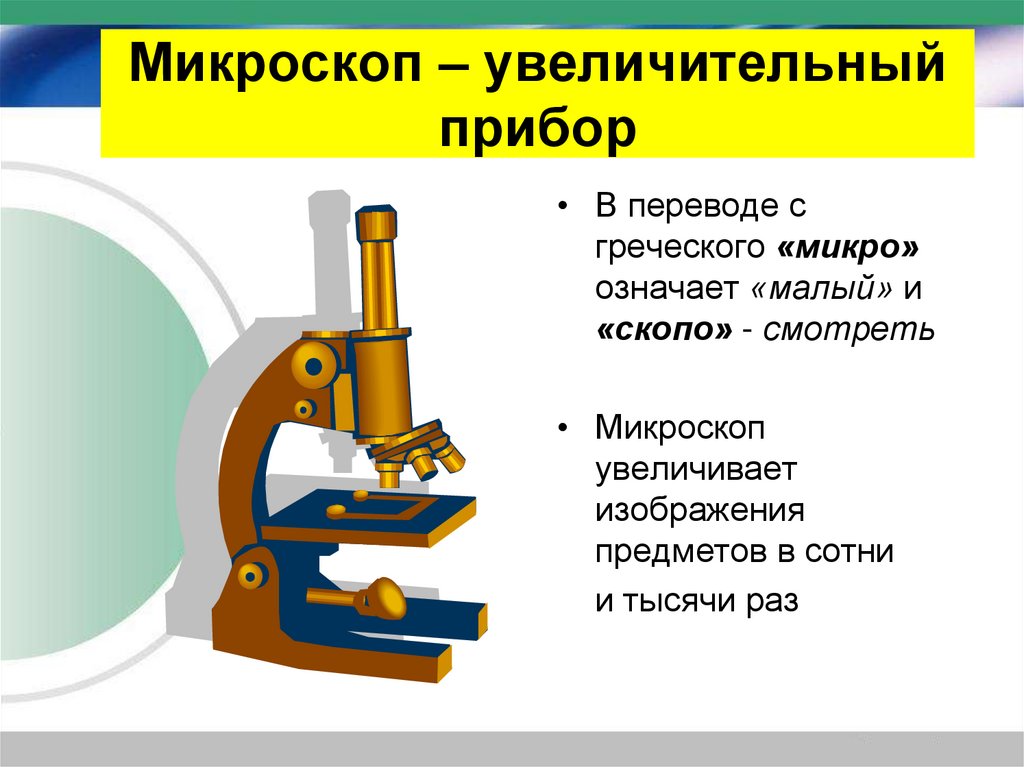 Микроскоп – увеличительный прибор

• В переводе с греческого «микро» означает «малый» и «скопо» - смотреть

• Микроскоп увеличивает изображения предметов в сотни и тысячи раз